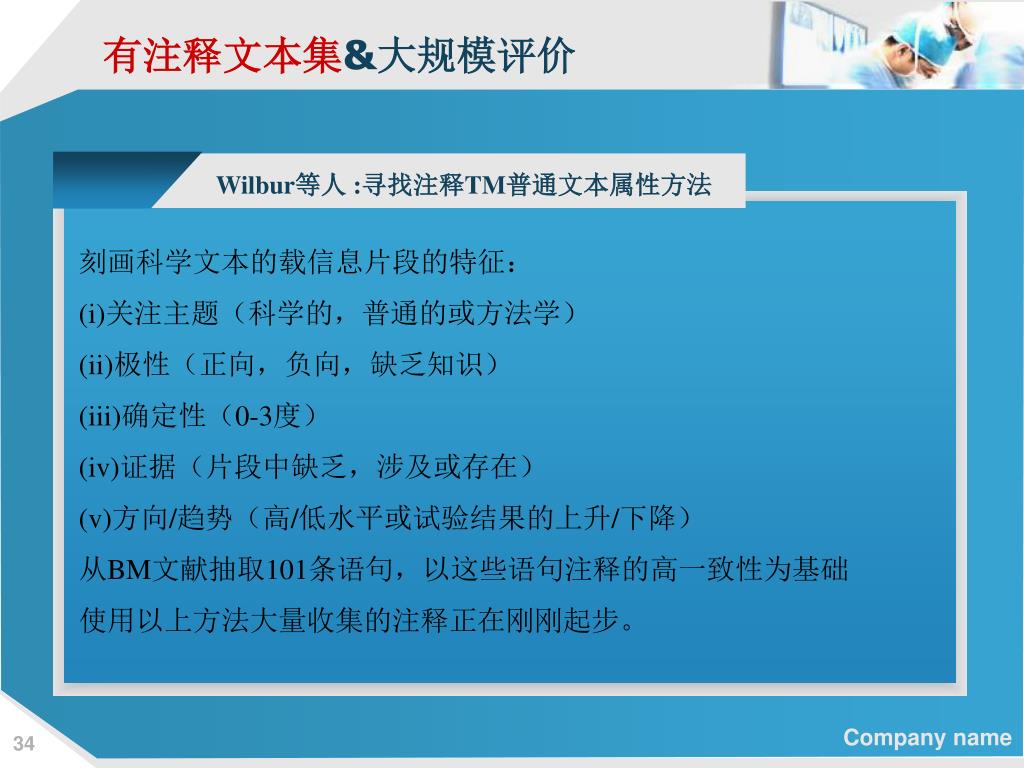 有注释文本集&大规模评价

Wilbur等人 :寻找注释TM普通文本属性方法

刻画科学文本的载信息片段的特征：
(i)关注主题（科学的，普通的或方法学）
(ii)极性（正向，负向，缺乏知识）
(iii)确定性（0-3度）
(iv)证据（片段中缺乏，涉及或存在）
(v)方向/趋势（高/低水平或试验结果的上升/下降）
从BM文献抽取101条语句，以这些语句注释的高一致性为基础
使用以上方法大量收集的注释正在刚刚起步。

34

Company name